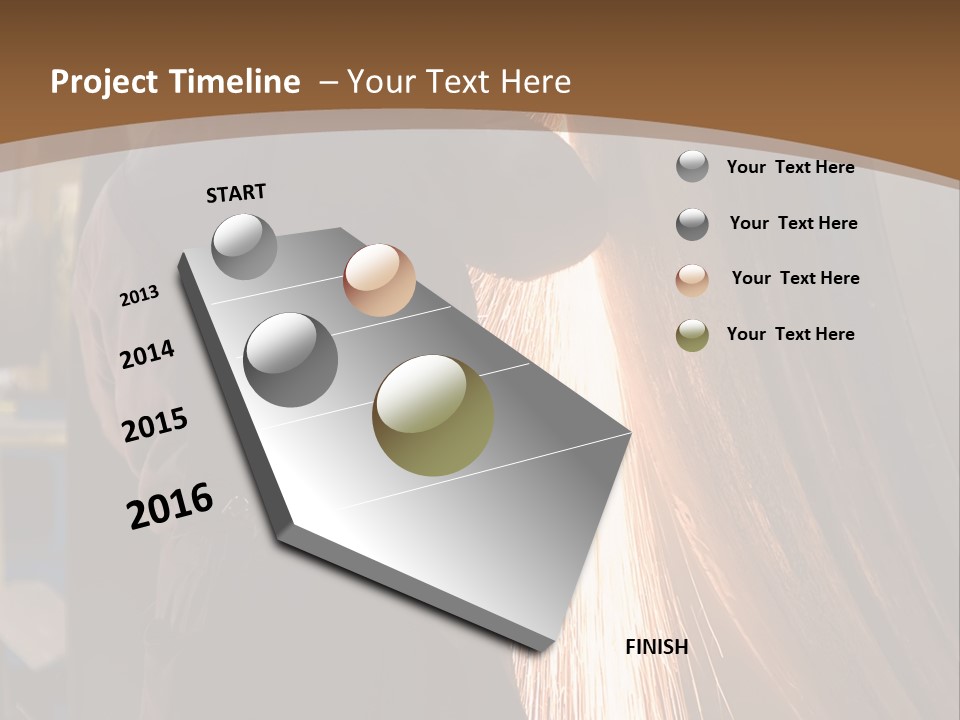 Project Timeline – Your Text Here

START

2013

2014

2015

2016

FINISH

Your Text Here

Your Text Here

Your Text Here

Your Text Here